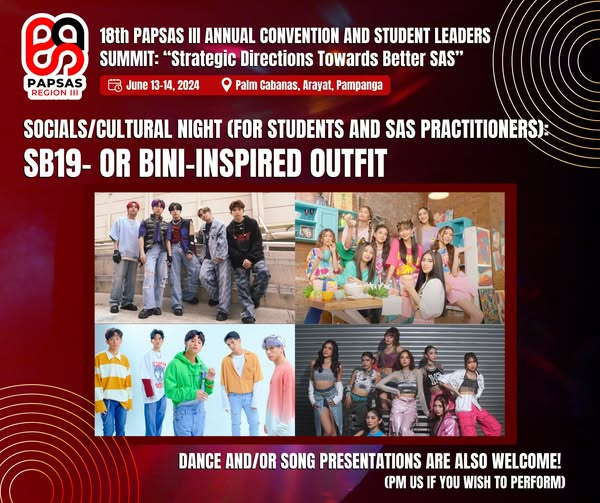 PAPSAS REGION III

18th PAPSAS III ANNUAL CONVENTION AND STUDENT LEADERS SUMMIT: "Strategic Directions Towards Better SAS"

June 13-14, 2024
Palm Cabanas, Arayat, Pampanga

SOCIALS/CULTURAL NIGHT (FOR STUDENTS AND SAS PRACTITIONERS):
SB19- OR BINI-INSPIRED OUTFIT

DANCE AND/OR SONG PRESENTATIONS ARE ALSO WELCOME!
(PM US IF YOU WISH TO PERFORM)